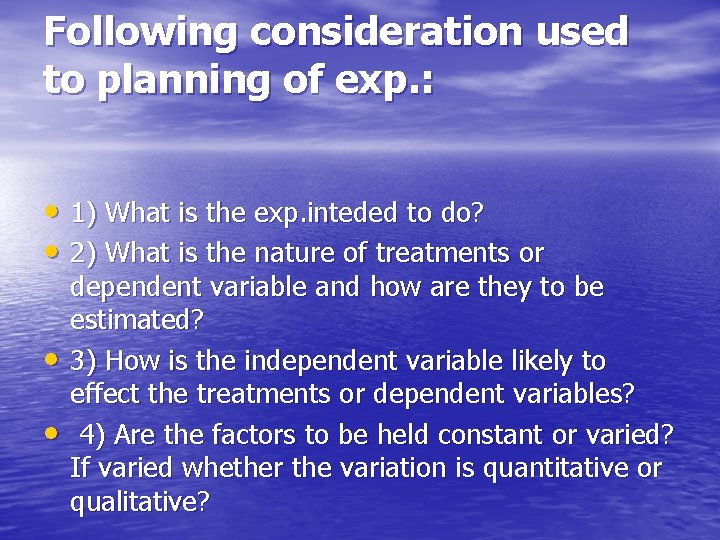 Following consideration used to planning of exp.:

• 1) What is the exp.inteded to do?
• 2) What is the nature of treatments or dependent variable and how are they to be estimated?
• 3) How is the independent variable likely to effect the treatments or dependent variables?
• 4) Are the factors to be held constant or varied? If varied whether the variation is quantitative or qualitative?